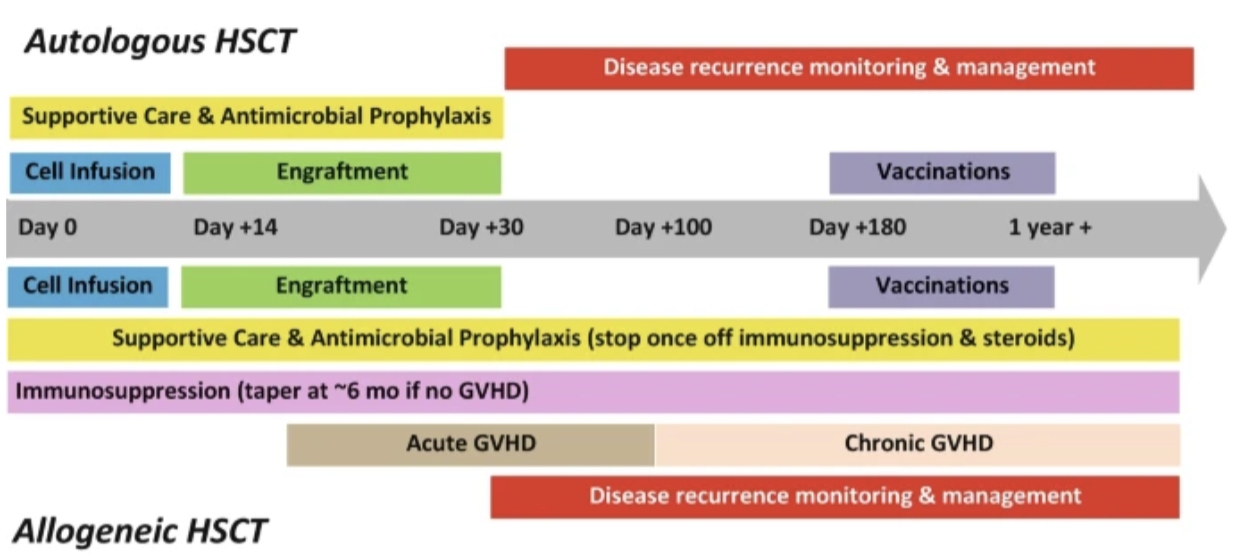 Autologous HSCT

Disease recurrence monitoring & management

Supportive Care & Antimicrobial Prophylaxis

Cell Infusion

Engraftment

Vaccinations

Day 0

Day +14

Day +30

Day +100

Day +180

1 year +

Cell Infusion

Engraftment

Vaccinations

Supportive Care & Antimicrobial Prophylaxis (stop once off immunosuppression & steroids)

Immunosuppression (taper at ~6 mo if no GVHD)

Acute GVHD

Chronic GVHD

Disease recurrence monitoring & management

Allogeneic HSCT